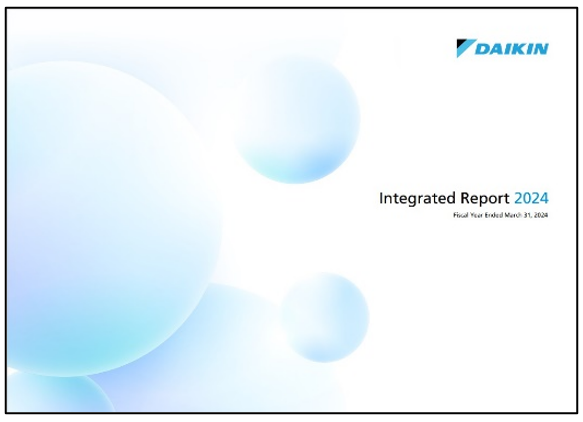 DAIKIN

Integrated Report 2024

Fiscal Year Ended March 31, 2024